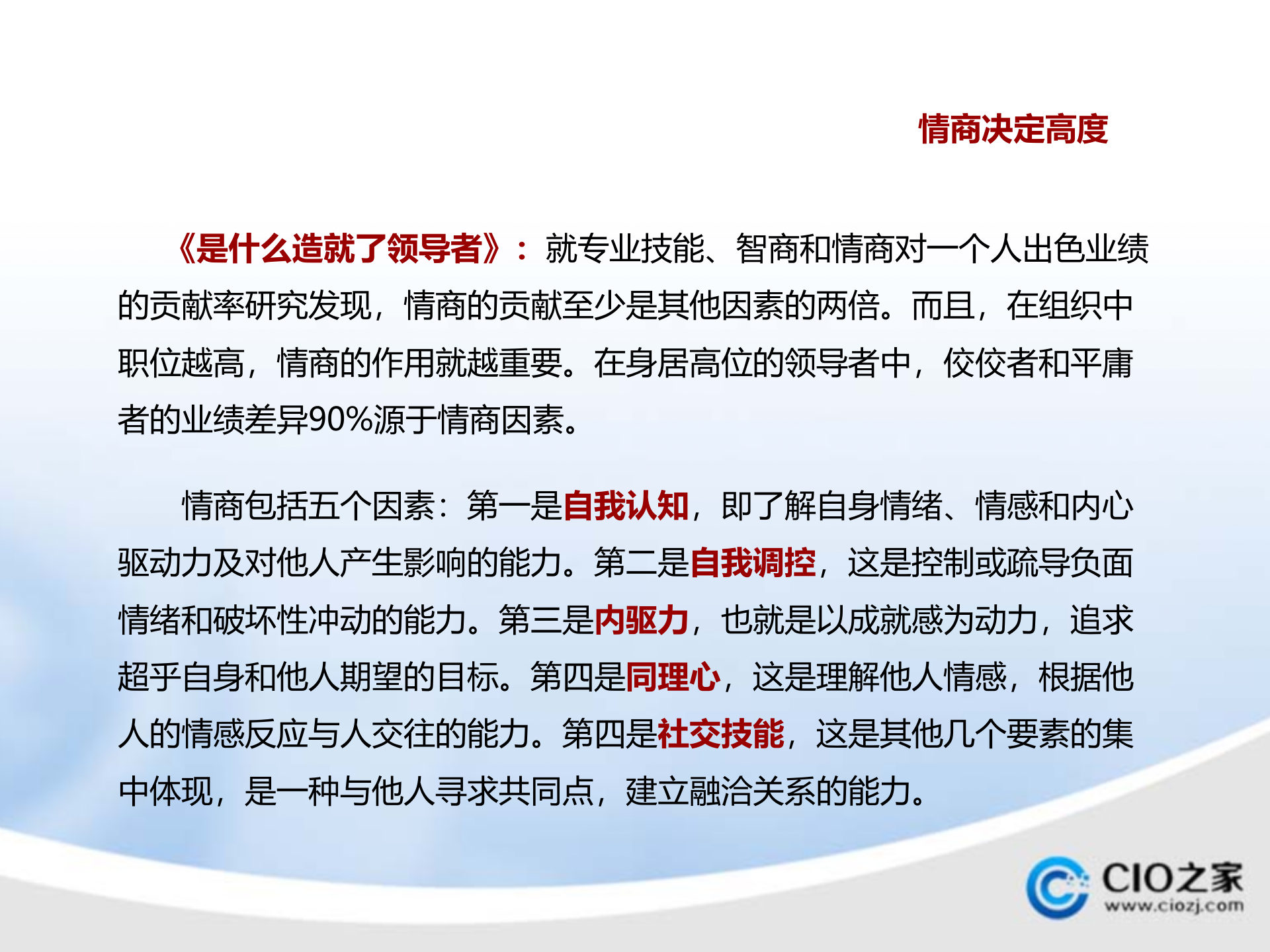 情商决定高度

《是什么造就了领导者》：就专业技能、智商和情商对一个人出色业绩的贡献率研究发现，情商的贡献至少是其他因素的两倍。而且，在组织中职位越高，情商的作用就越重要。在身居高位的领导者中，佼佼者和平庸者的业绩差异90%源于情商因素。

情商包括五个因素：第一是自我认知，即了解自身情绪、情感和内心驱动力及对他人产生影响的能力。第二是自我调控，这是控制或疏导负面情绪和破坏性冲动的能力。第三是内驱力，也就是以成就感为动力，追求超乎自身和他人期望的目标。第四是同理心，这是理解他人情感，根据他人的情感反应与人交往的能力。第四是社交技能，这是其他几个要素的集中体现，是一种与他人寻求共同点，建立融洽关系的能力。

CIO之家
www.ciozj.com